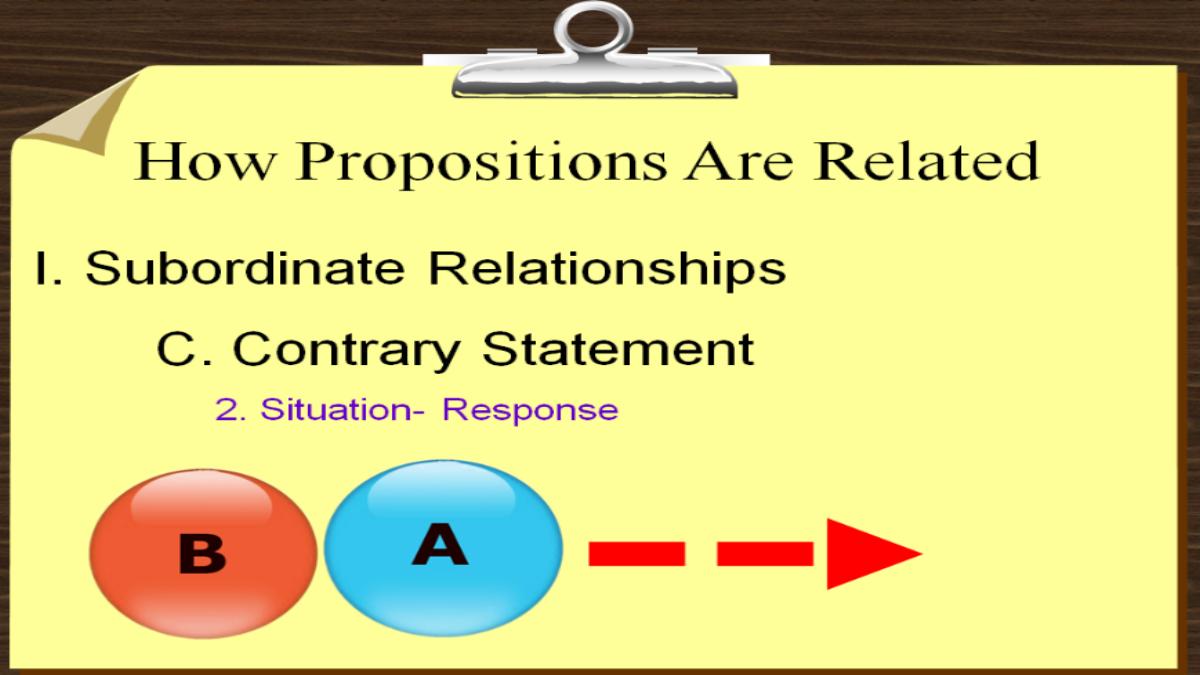 How Propositions Are Related

I. Subordinate Relationships

C. Contrary Statement

2. Situation- Response

B

A